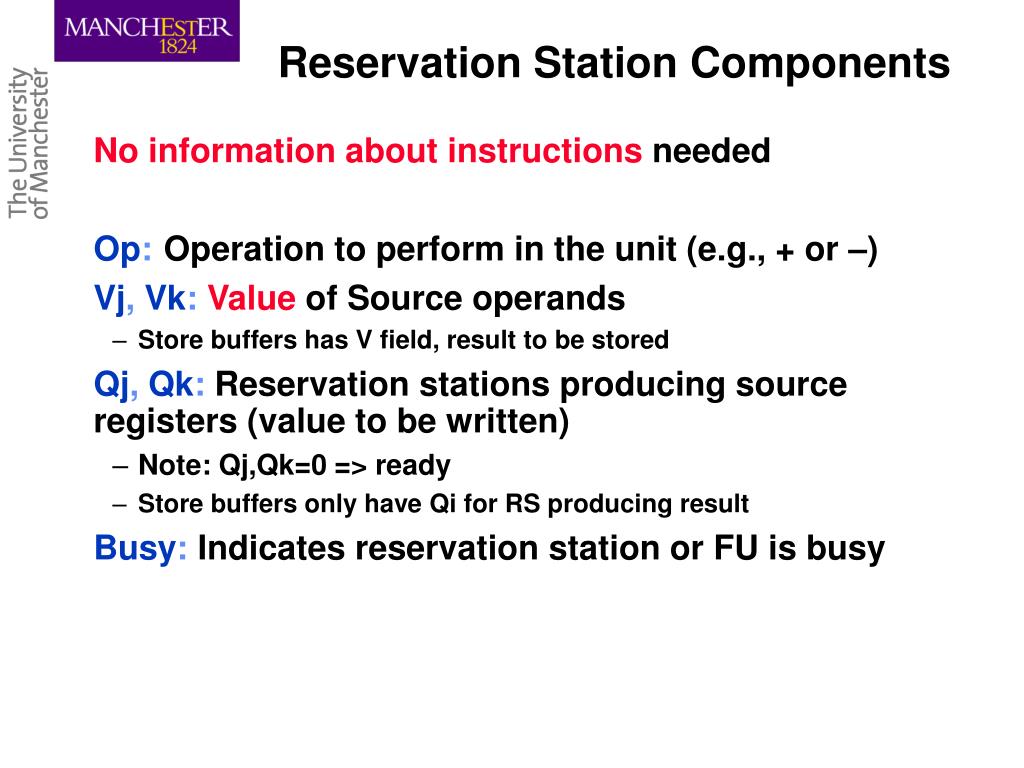 MANCHESTER
1824

The University of Manchester

Reservation Station Components

No information about instructions needed

Op: Operation to perform in the unit (e.g., + or –)

Vj, Vk: Value of Source operands

– Store buffers has V field, result to be stored

Qj, Qk: Reservation stations producing source registers (value to be written)

– Note: Qj,Qk=0 => ready

– Store buffers only have Qi for RS producing result

Busy: Indicates reservation station or FU is busy